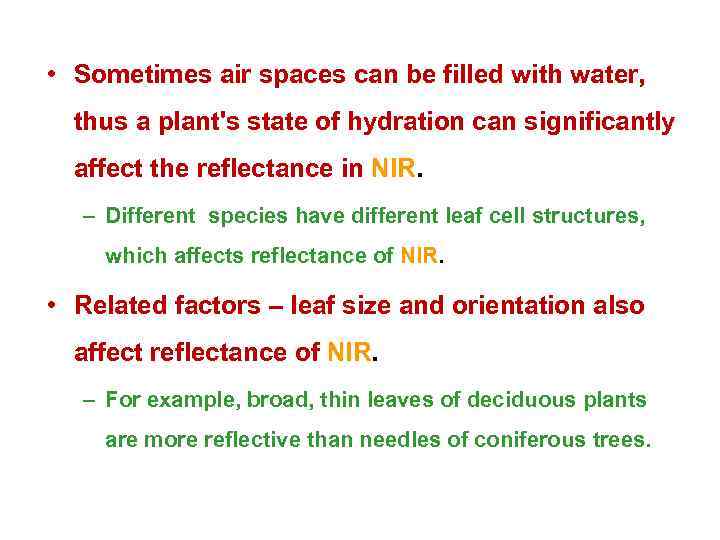 • Sometimes air spaces can be filled with water, thus a plant's state of hydration can significantly affect the reflectance in NIR.

– Different species have different leaf cell structures, which affects reflectance of NIR.

• Related factors – leaf size and orientation also affect reflectance of NIR.

– For example, broad, thin leaves of deciduous plants are more reflective than needles of coniferous trees.